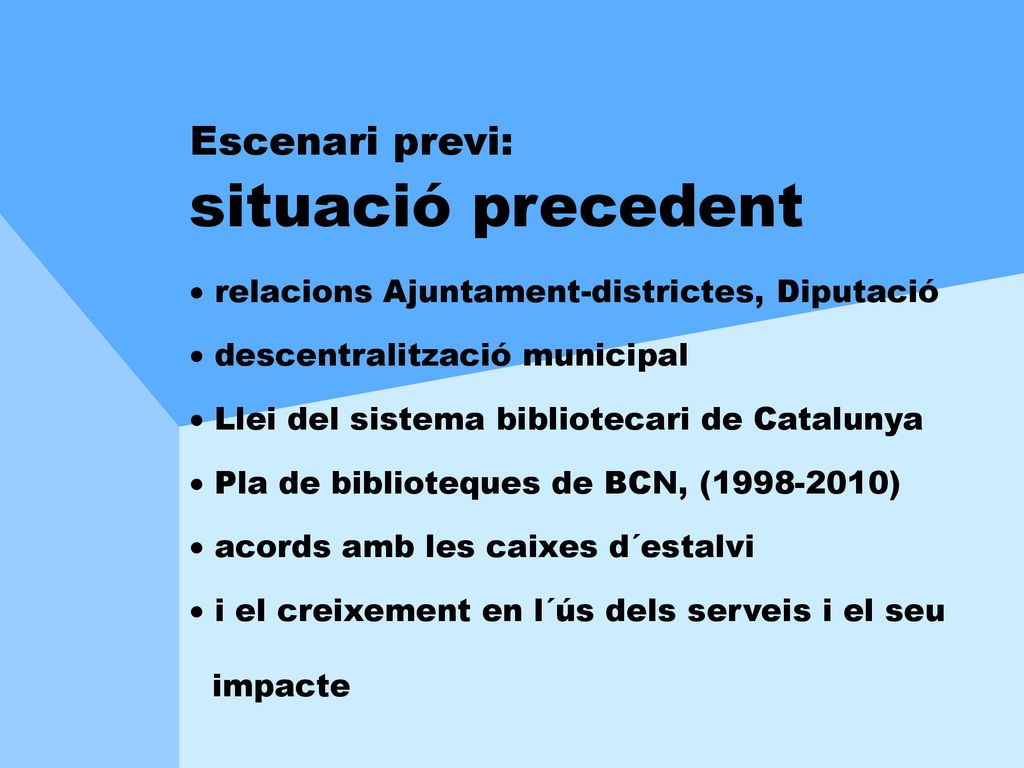 Escenari previ:
situació precedent

• relacions Ajuntament-districtes, Diputació
• descentralització municipal
• Llei del sistema bibliotecari de Catalunya
• Pla de biblioteques de BCN, (1998-2010)
• acords amb les caixes d´estalvi
• i el creixement en l´ús dels serveis i el seu impacte